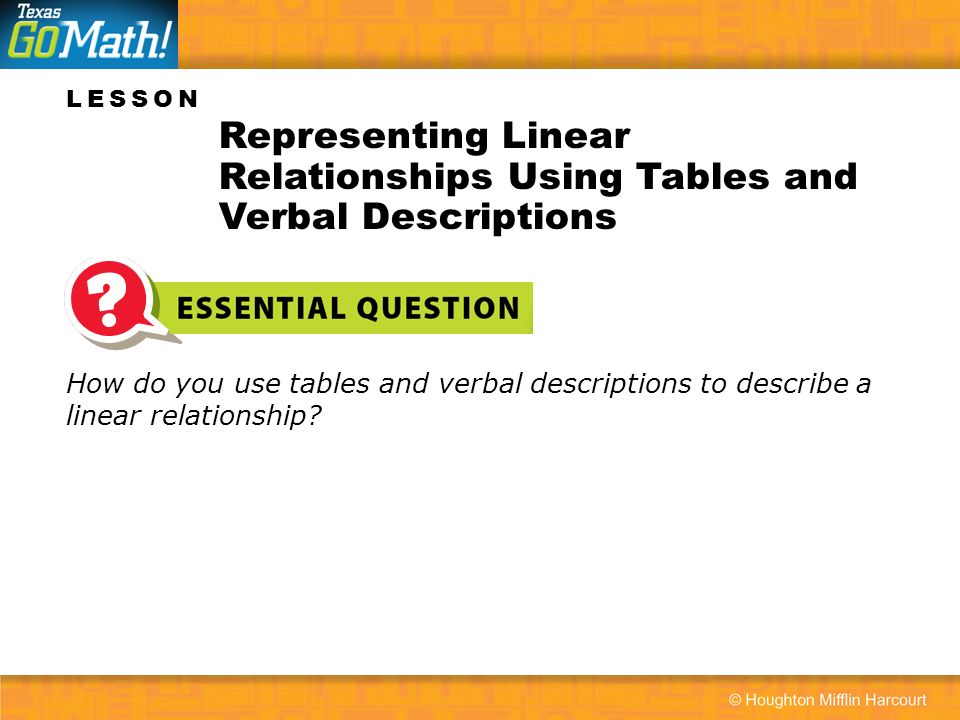 Texas GoMath!

LESSON

Representing Linear Relationships Using Tables and Verbal Descriptions

?

ESSENTIAL QUESTION

How do you use tables and verbal descriptions to describe a linear relationship?

© Houghton Mifflin Harcourt